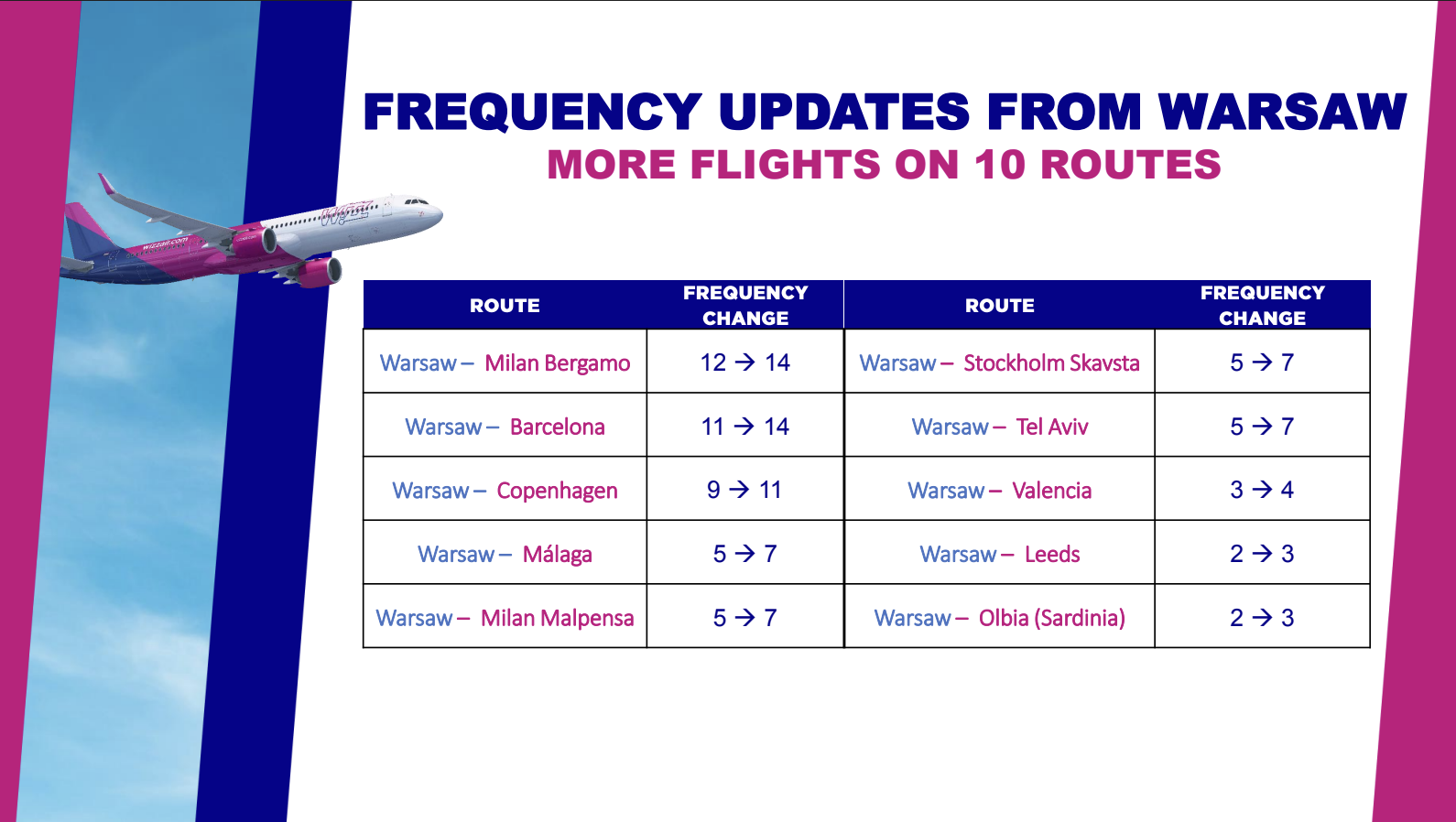 FREQUENCY UPDATES FROM WARSAW
MORE FLIGHTS ON 10 ROUTES

| ROUTE | FREQUENCY CHANGE | ROUTE | FREQUENCY CHANGE |
|---|---|---|---|
| Warsaw – Milan Bergamo | 12 → 14 | Warsaw – Stockholm Skavsta | 5 → 7 |
| Warsaw – Barcelona | 11 → 14 | Warsaw – Tel Aviv | 5 → 7 |
| Warsaw – Copenhagen | 9 → 11 | Warsaw – Valencia | 3 → 4 |
| Warsaw – Málaga | 5 → 7 | Warsaw – Leeds | 2 → 3 |
| Warsaw – Milan Malpensa | 5 → 7 | Warsaw – Olbia (Sardinia) | 2 → 3 |